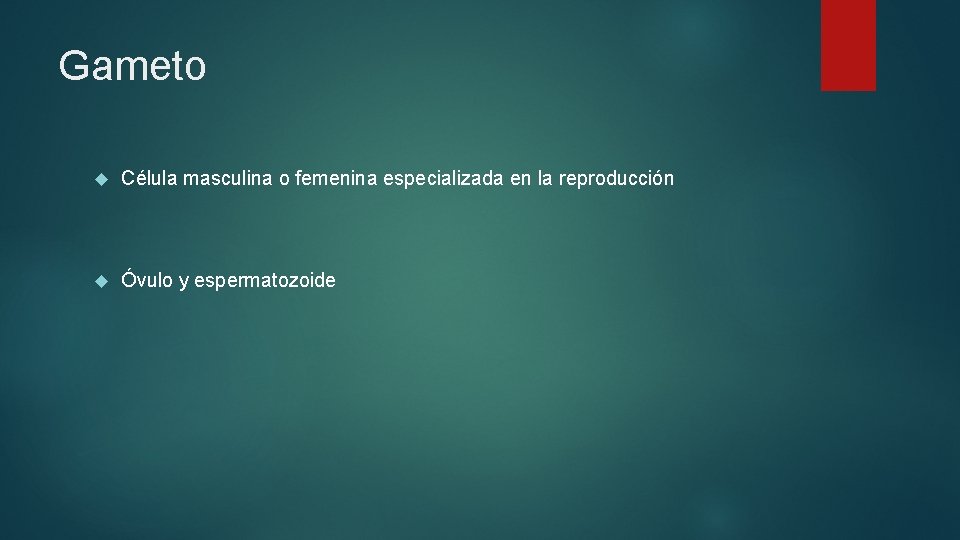 Gameto

Célula masculina o femenina especializada en la reproducción

Óvulo y espermatozoide